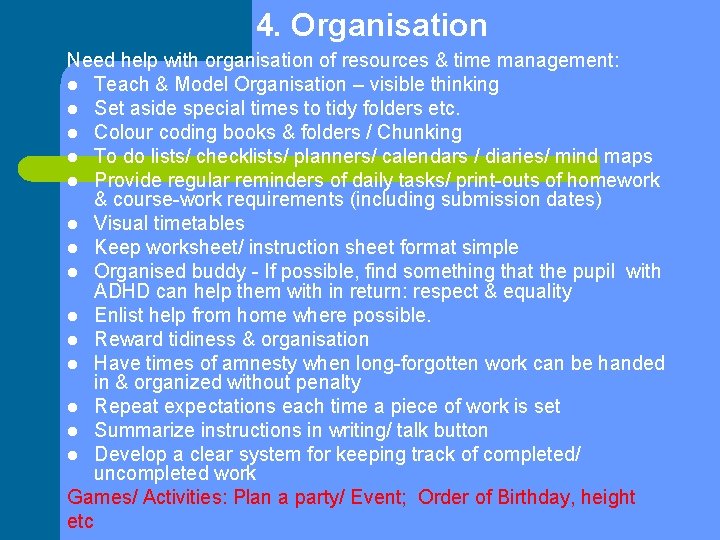 4. Organisation

Need help with organisation of resources & time management:

- Teach & Model Organisation – visible thinking
- Set aside special times to tidy folders etc.
- Colour coding books & folders / Chunking
- To do lists/ checklists/ planners/ calendars / diaries/ mind maps
- Provide regular reminders of daily tasks/ print-outs of homework & course-work requirements (including submission dates)
- Visual timetables
- Keep worksheet/ instruction sheet format simple
- Organised buddy - If possible, find something that the pupil with ADHD can help them with in return: respect & equality
- Enlist help from home where possible.
- Reward tidiness & organisation
- Have times of amnesty when long-forgotten work can be handed in & organized without penalty
- Repeat expectations each time a piece of work is set
- Summarize instructions in writing/ talk button
- Develop a clear system for keeping track of completed/ uncompleted work

Games/ Activities: Plan a party/ Event; Order of Birthday, height etc